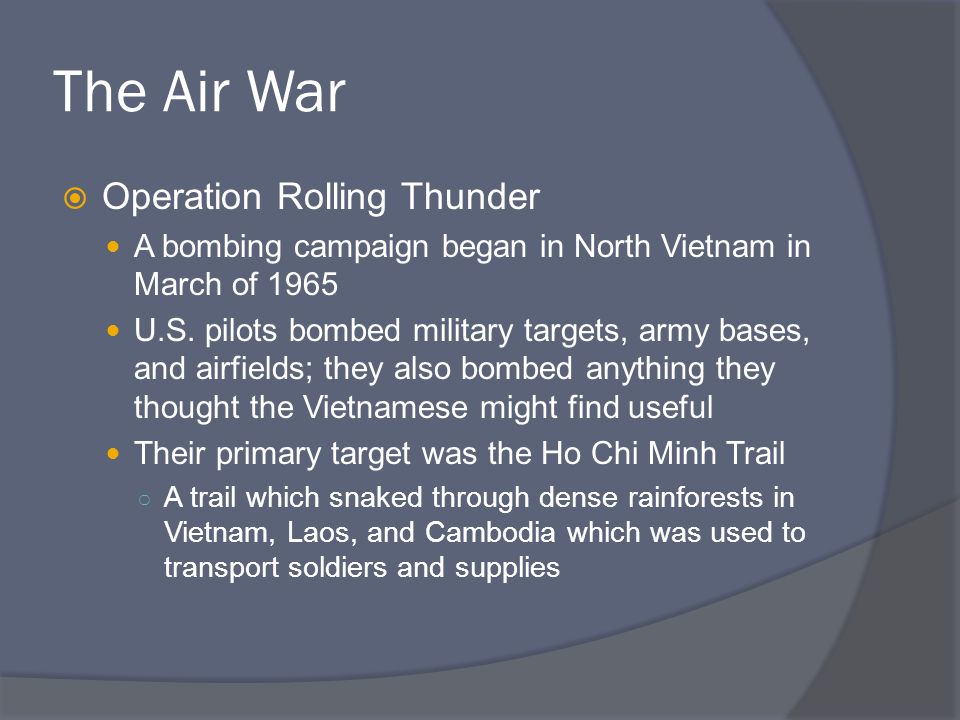 The Air War

Operation Rolling Thunder

A bombing campaign began in North Vietnam in March of 1965

U.S. pilots bombed military targets, army bases, and airfields; they also bombed anything they thought the Vietnamese might find useful

Their primary target was the Ho Chi Minh Trail

A trail which snaked through dense rainforests in Vietnam, Laos, and Cambodia which was used to transport soldiers and supplies